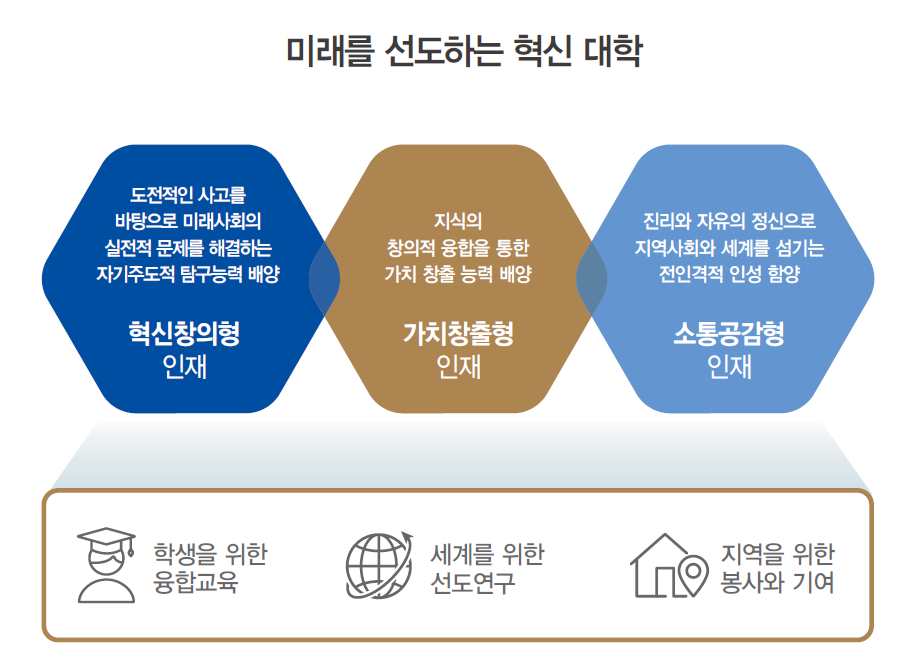 미래를 선도하는 혁신 대학

도전적인 사고를 바탕으로 미래사회의 실전적 문제를 해결하는 자기주도적 탐구능력 배양

혁신창의형 인재

지식의 창의적 융합을 통한 가치 창출 능력 배양

가치창출형 인재

진리와 자유의 정신으로 지역사회와 세계를 섬기는 전인격적 인성 함양

소통공감형 인재

학생을 위한 융합교육

세계를 위한 선도연구

지역을 위한 봉사와 기여